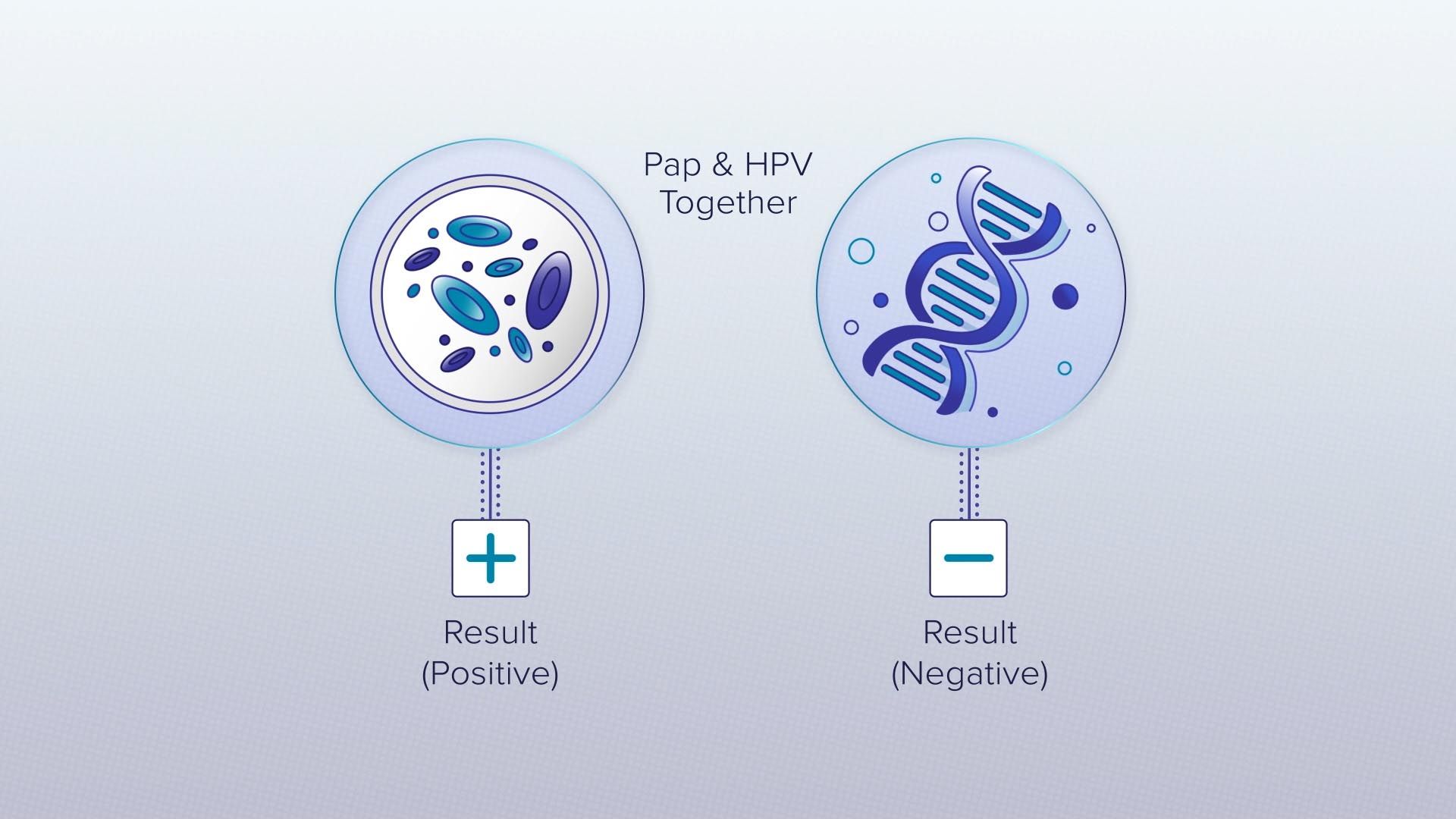 Pap & HPV Together

+

Result (Positive)

−

Result (Negative)